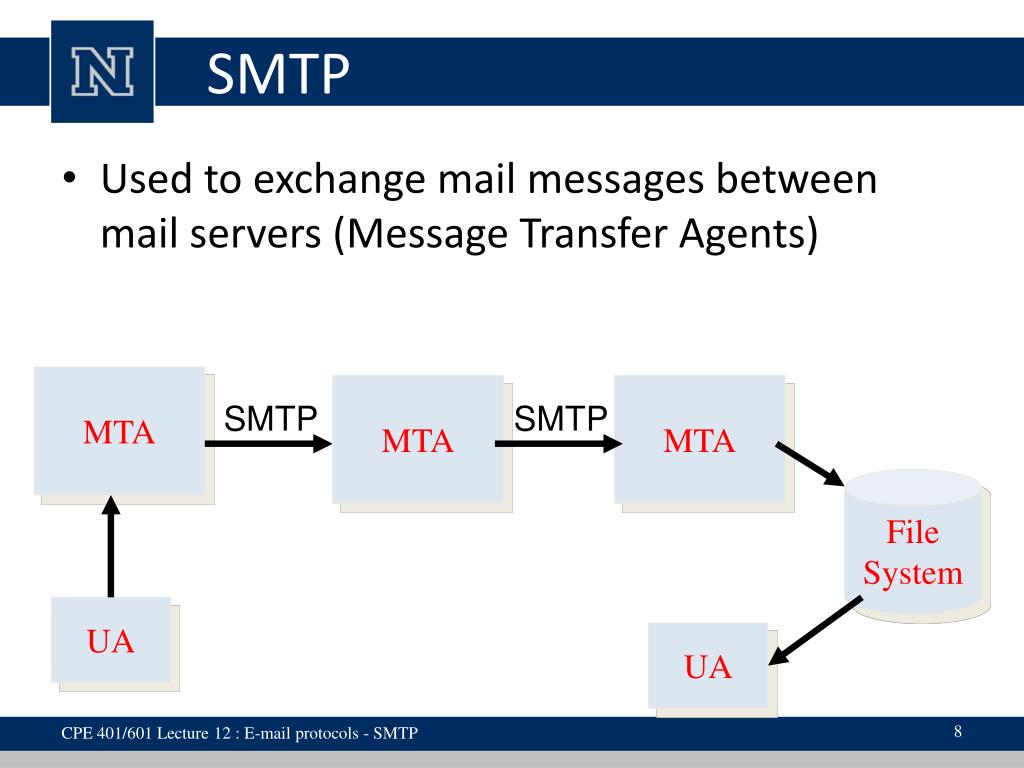 N

SMTP

• Used to exchange mail messages between mail servers (Message Transfer Agents)

MTA

SMTP

MTA

SMTP

MTA

File System

UA

UA

CPE 401/601 Lecture 12 : E-mail protocols - SMTP

8